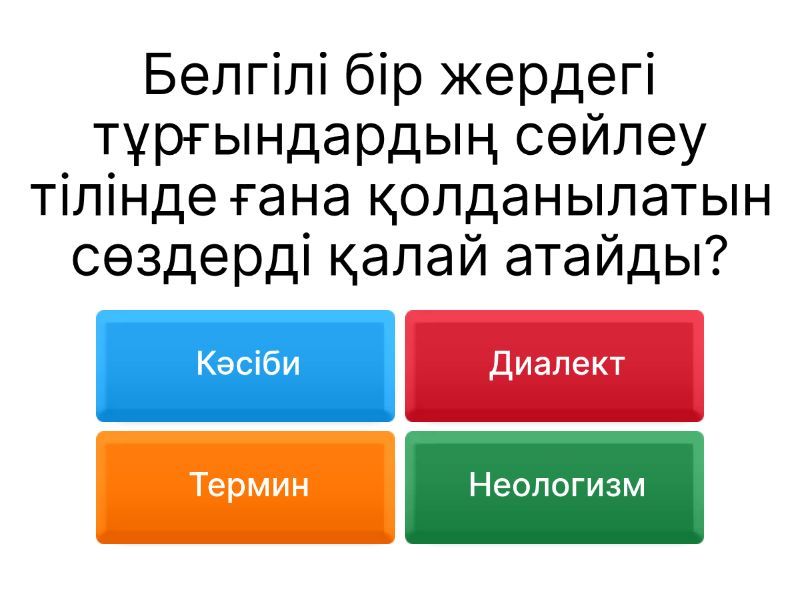 Белгілі бір жердегі тұрғындардың сөйлеу тілінде ғана қолданылатын сөздерді қалай атайды?

Кәсіби

Диалект

Термин

Неологизм